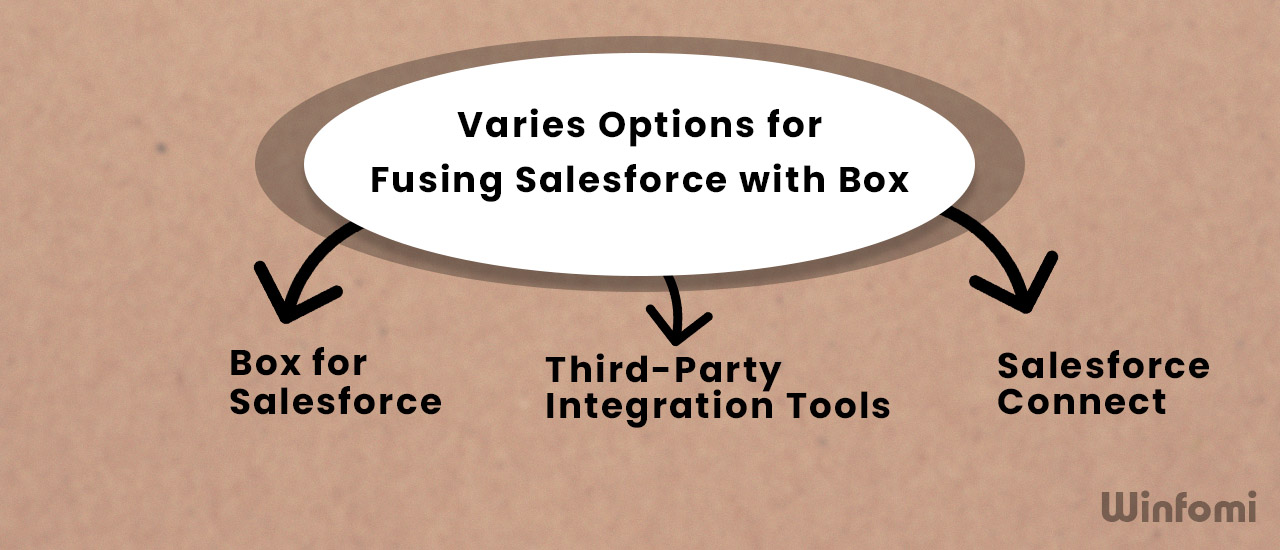 Varies Options for Fusing Salesforce with Box

Box for Salesforce

Third-Party Integration Tools

Salesforce Connect

Winfomi